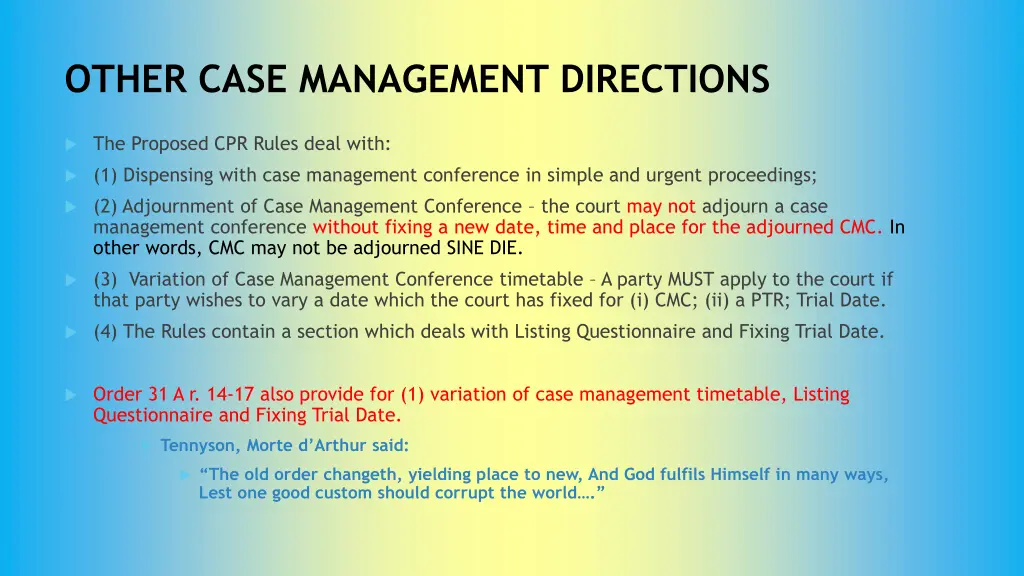 OTHER CASE MANAGEMENT DIRECTIONS

The Proposed CPR Rules deal with:

(1) Dispensing with case management conference in simple and urgent proceedings;

(2) Adjournment of Case Management Conference – the court may not adjourn a case management conference without fixing a new date, time and place for the adjourned CMC. In other words, CMC may not be adjourned SINE DIE.

(3) Variation of Case Management Conference timetable – A party MUST apply to the court if that party wishes to vary a date which the court has fixed for (i) CMC; (ii) a PTR; Trial Date.

(4) The Rules contain a section which deals with Listing Questionnaire and Fixing Trial Date.

Order 31 A r. 14-17 also provide for (1) variation of case management timetable, Listing Questionnaire and Fixing Trial Date.

Tennyson, Morte d'Arthur said:

"The old order changeth, yielding place to new, And God fulfils Himself in many ways, Lest one good custom should corrupt the world…."